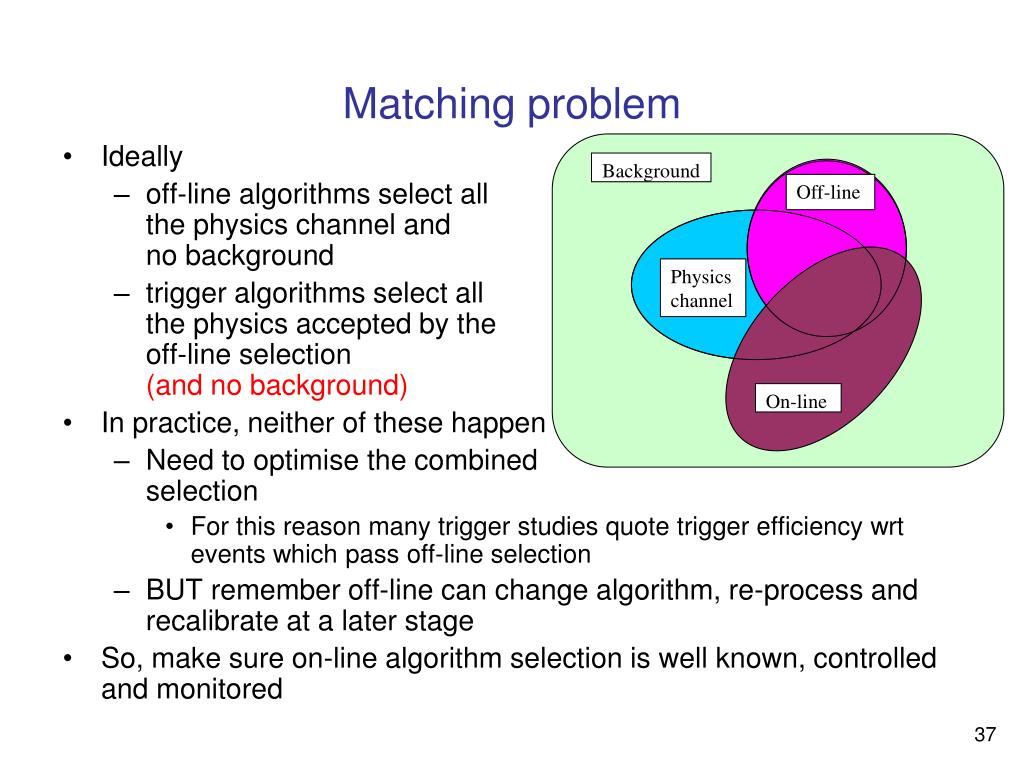 Matching problem

• Ideally
 – off-line algorithms select all the physics channel and no background
 – trigger algorithms select all the physics accepted by the off-line selection (and no background)
• In practice, neither of these happen
 – Need to optimise the combined selection
  • For this reason many trigger studies quote trigger efficiency wrt events which pass off-line selection
 – BUT remember off-line can change algorithm, re-process and recalibrate at a later stage
• So, make sure on-line algorithm selection is well known, controlled and monitored

Background
Off-line
Physics channel
On-line

37